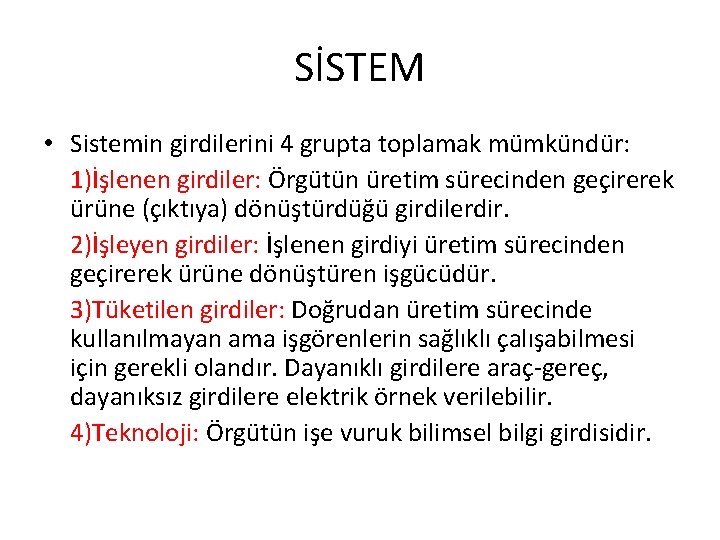 SİSTEM

• Sistemin girdilerini 4 grupta toplamak mümkündür:

1)İşlenen girdiler: Örgütün üretim sürecinden geçirerek ürüne (çıktıya) dönüştürdüğü girdilerdir.

2)İşleyen girdiler: İşlenen girdiyi üretim sürecinden geçirerek ürüne dönüştüren işgücüdür.

3)Tüketilen girdiler: Doğrudan üretim sürecinde kullanılmayan ama işgörenlerin sağlıklı çalışabilmesi için gerekli olandır. Dayanıklı girdilere araç-gereç, dayanıksız girdilere elektrik örnek verilebilir.

4)Teknoloji: Örgütün işe vuruk bilimsel bilgi girdisidir.